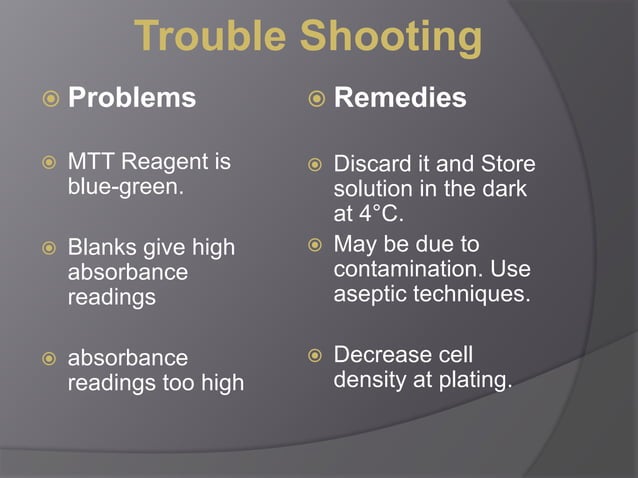 Trouble Shooting

Problems

MTT Reagent is blue-green.

Blanks give high absorbance readings

absorbance readings too high

Remedies

Discard it and Store solution in the dark at 4°C.

May be due to contamination. Use aseptic techniques.

Decrease cell density at plating.